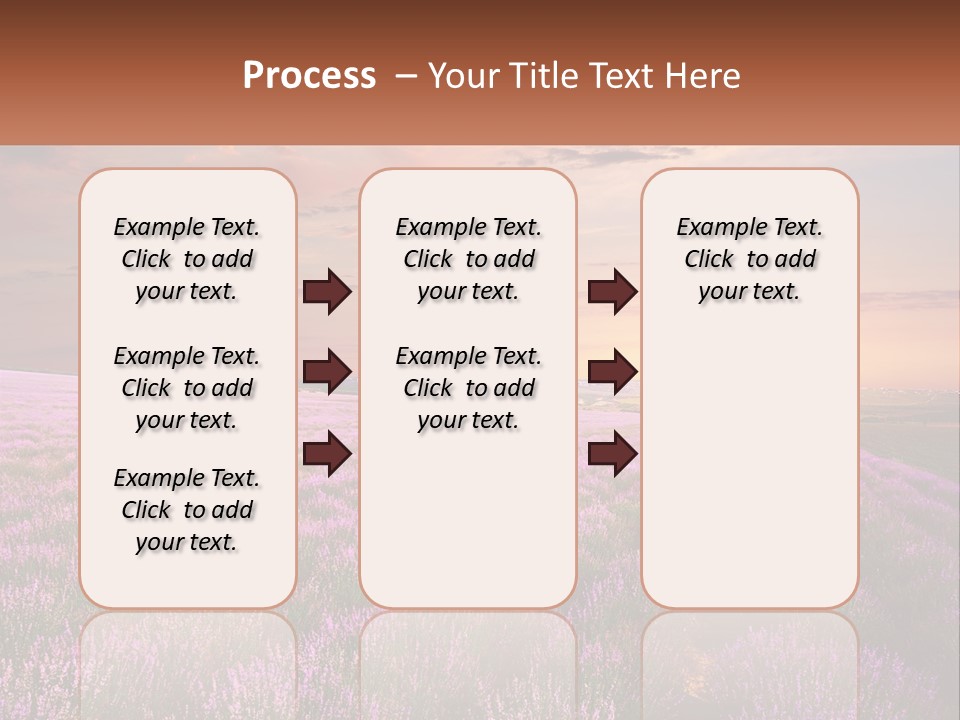 Process – Your Title Text Here

Example Text. Click to add your text.

Example Text. Click to add your text.

Example Text. Click to add your text.

Example Text. Click to add your text.

Example Text. Click to add your text.

Example Text. Click to add your text.